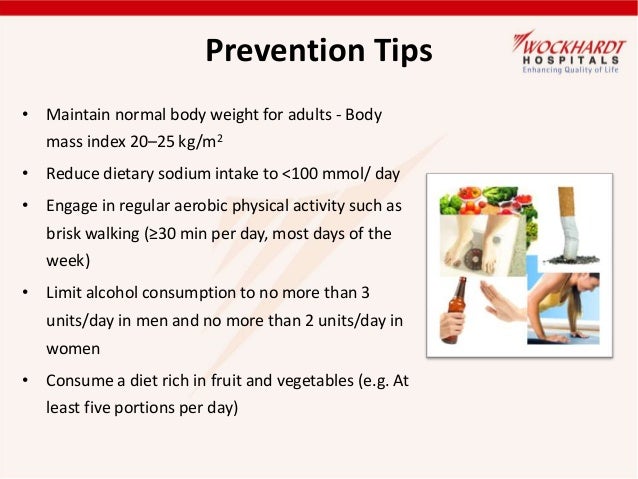 Prevention Tips

WOCKHARDT
HOSPITALS
Enhancing Quality of Life

• Maintain normal body weight for adults - Body mass index 20–25 kg/m$^2$

• Reduce dietary sodium intake to <100 mmol/ day

• Engage in regular aerobic physical activity such as brisk walking (≥30 min per day, most days of the week)

• Limit alcohol consumption to no more than 3 units/day in men and no more than 2 units/day in women

• Consume a diet rich in fruit and vegetables (e.g. At least five portions per day)